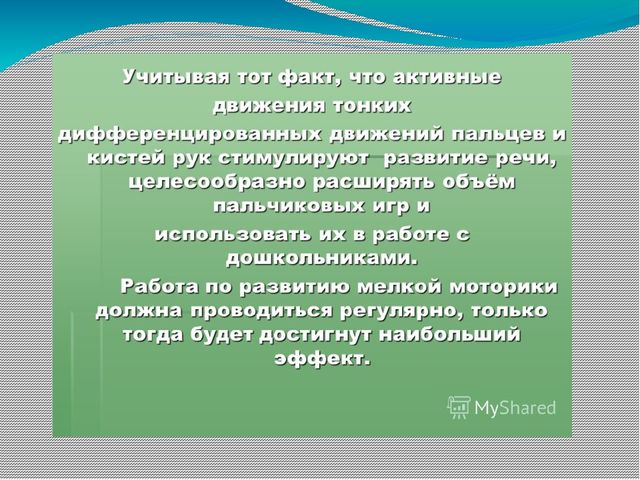 Учитывая тот факт, что активные движения тонких дифференцированных движений пальцев и кистей рук стимулируют развитие речи, целесообразно расширять объём пальчиковых игр и использовать их в работе с дошкольниками.

Работа по развитию мелкой моторики должна проводиться регулярно, только тогда будет достигнут наибольший эффект.

MyShared